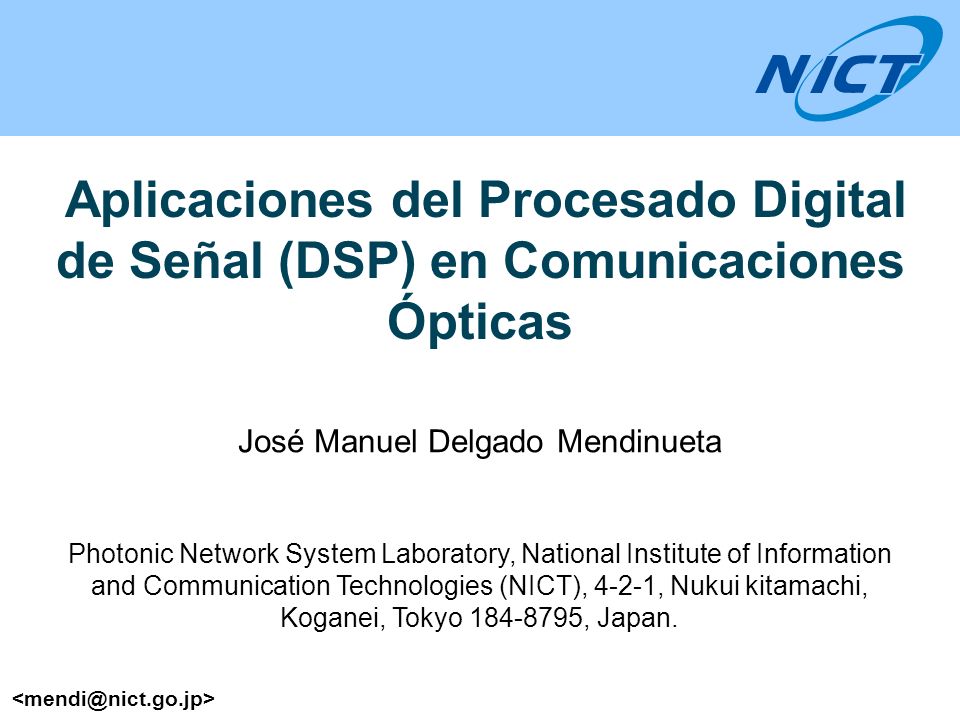 NICT

Aplicaciones del Procesado Digital de Señal (DSP) en Comunicaciones Ópticas

José Manuel Delgado Mendinueta

Photonic Network System Laboratory, National Institute of Information and Communication Technologies (NICT), 4-2-1, Nukui kitamachi, Koganei, Tokyo 184-8795, Japan.

<mendi@nict.go.jp>